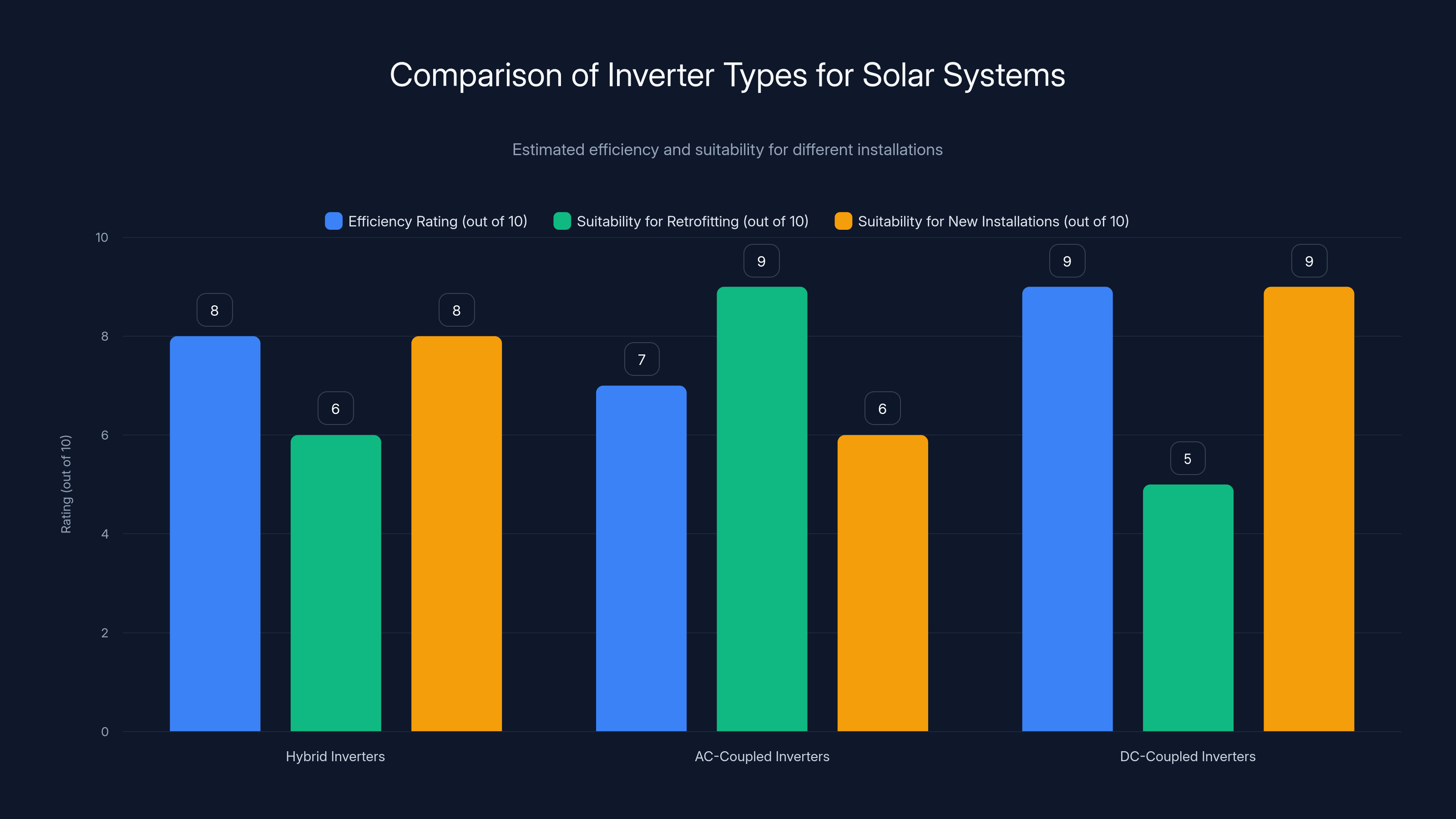 Comparison of Inverter Types for Solar Systems

Estimated efficiency and suitability for different installations

Efficiency Rating (out of 10)
Suitability for Retrofitting (out of 10)
Suitability for New Installations (out of 10)

Rating (out of 10)

10
8
6
4
2
0

8
6
8
7
9
6
9
5
9

Hybrid Inverters
AC-Coupled Inverters
DC-Coupled Inverters